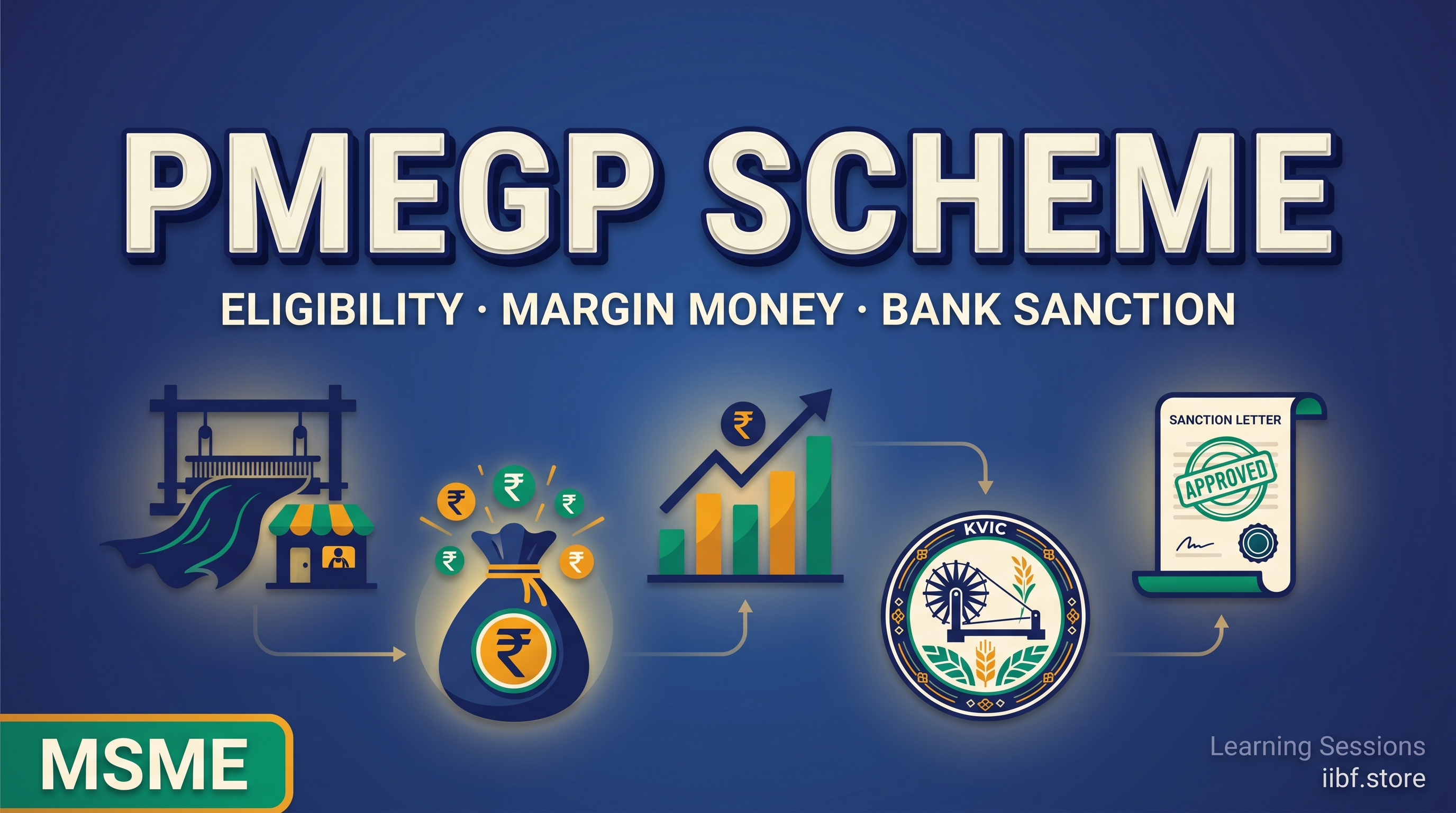 PMEGP SCHEME

ELIGIBILITY · MARGIN MONEY · BANK SANCTION

₹ ₹ ₹ ₹ ₹ ₹ ₹

KVIC

SANCTION LETTER

APPROVED

MSME

Learning Sessions
iibf.store